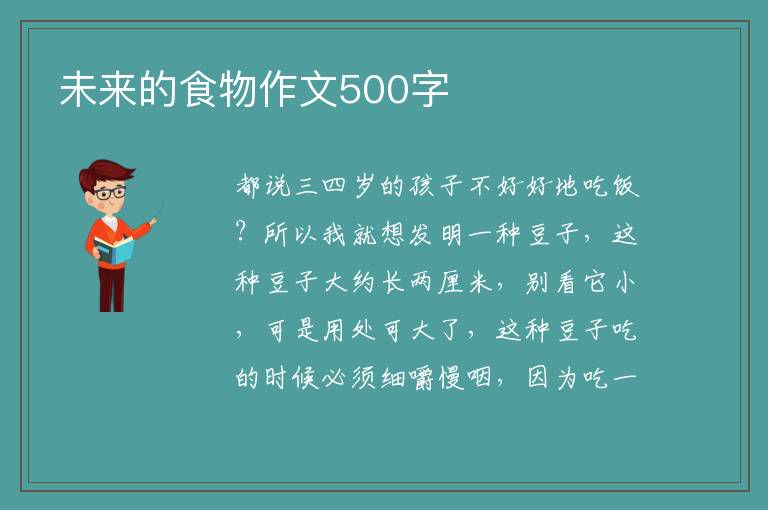 未来的食物作文500字

都说三四岁的孩子不好好地吃饭？所以我就想发明一种豆子，这种豆子大约长两厘米，别看它小，可是用处可大了，这种豆子吃的时候必须细嚼慢咽，因为吃一